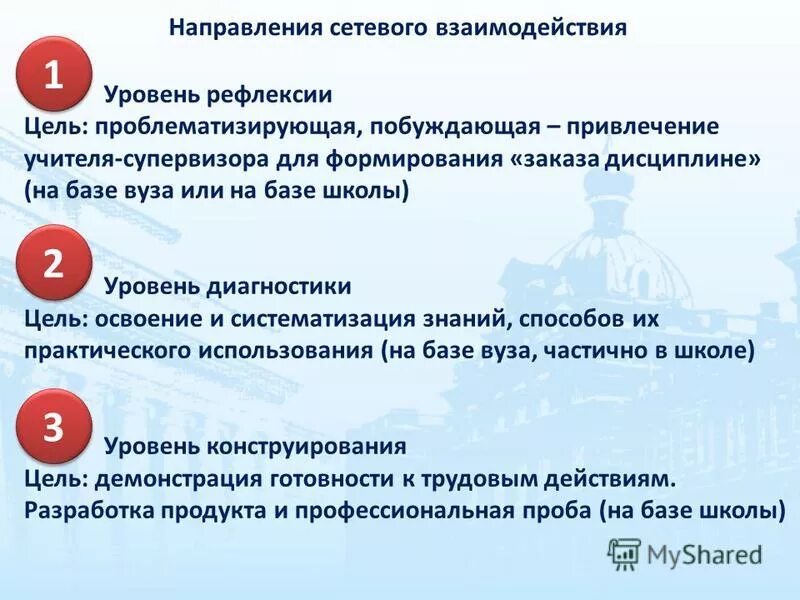 Направления сетевого взаимодействия

1

Уровень рефлексии

Цель: проблематизирующая, побуждающая – привлечение учителя-супервизора для формирования «заказа дисциплине» (на базе вуза или на базе школы)

2

Уровень диагностики

Цель: освоение и систематизация знаний, способов их практического использования (на базе вуза, частично в школе)

3

Уровень конструирования

Цель: демонстрация готовности к трудовым действиям. Разработка продукта и профессиональная проба (на базе школы)

MyShared